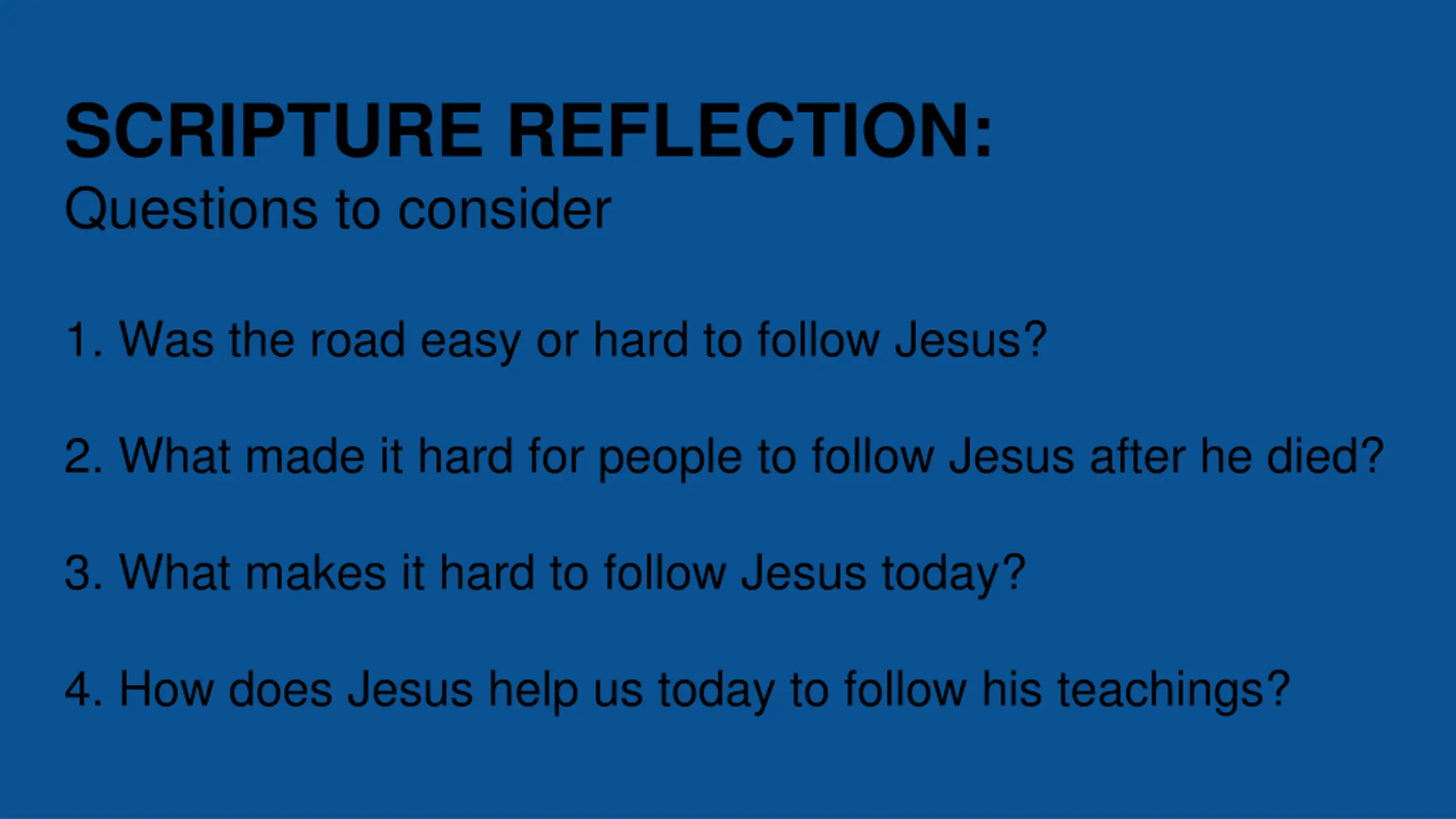 SCRIPTURE REFLECTION:
Questions to consider

1. Was the road easy or hard to follow Jesus?

2. What made it hard for people to follow Jesus after he died?

3. What makes it hard to follow Jesus today?

4. How does Jesus help us today to follow his teachings?